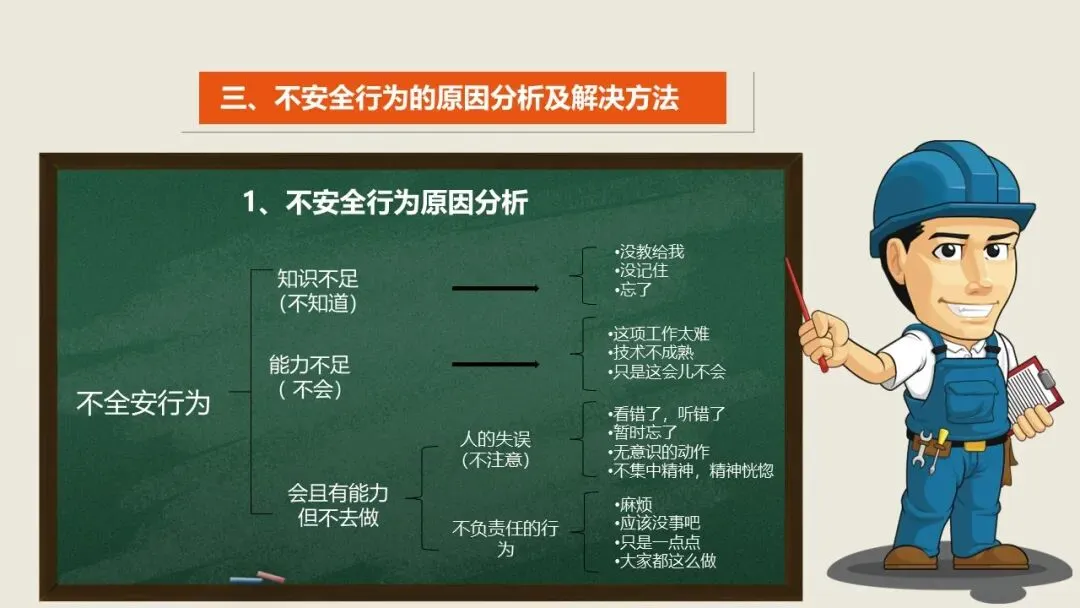 三、不安全行为的原因分析及解决方法

1、不安全行为原因分析

不全安行为

知识不足
（不知道）

•没教给我
•没记住
•忘了

能力不足
（ 不会）

•这项工作太难
•技术不成熟
•只是这会儿不会

会且有能力
但不去做

人的失误
（不注意）

•看错了，听错了
•暂时忘了
•无意识的动作
•不集中精神，精神恍惚

不负责任的行为

•麻烦
•应该没事吧
•只是一点点
•大家都这么做